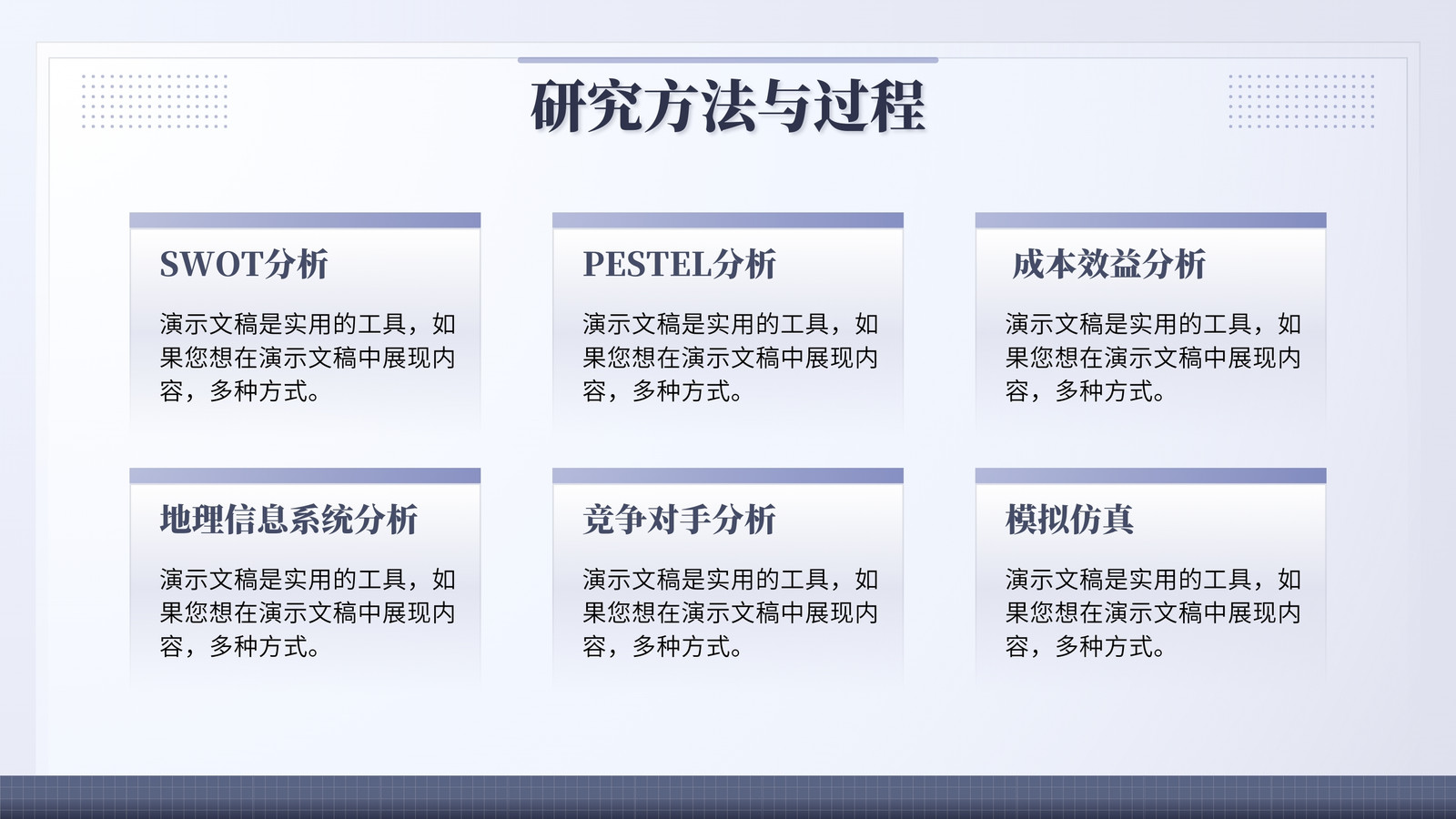 研究方法与过程

SWOT分析

演示文稿是实用的工具，如果您想在演示文稿中展现内容，多种方式。

PESTEL分析

演示文稿是实用的工具，如果您想在演示文稿中展现内容，多种方式。

成本效益分析

演示文稿是实用的工具，如果您想在演示文稿中展现内容，多种方式。

地理信息系统分析

演示文稿是实用的工具，如果您想在演示文稿中展现内容，多种方式。

竞争对手分析

演示文稿是实用的工具，如果您想在演示文稿中展现内容，多种方式。

模拟仿真

演示文稿是实用的工具，如果您想在演示文稿中展现内容，多种方式。